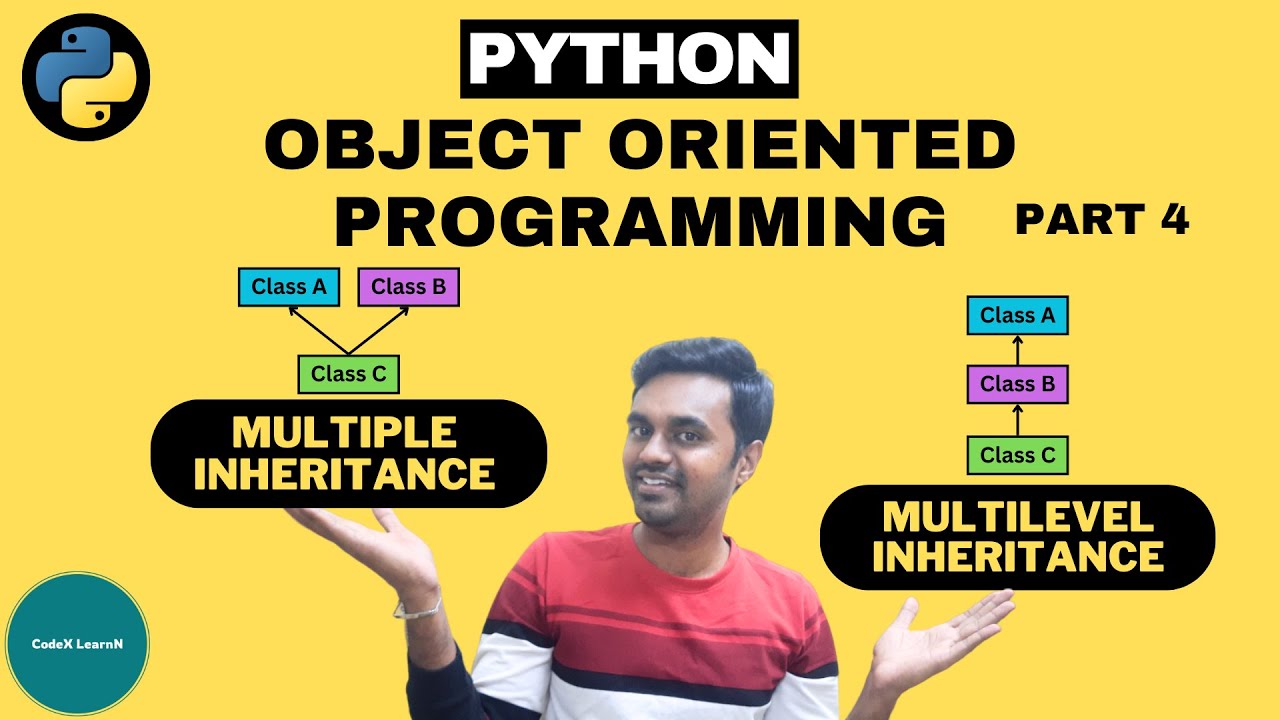 PYTHON

OBJECT ORIENTED PROGRAMMING

PART 4

Class A

Class B

Class C

MULTIPLE INHERITANCE

Class A

Class B

Class C

MULTILEVEL INHERITANCE

CodeX LearnN